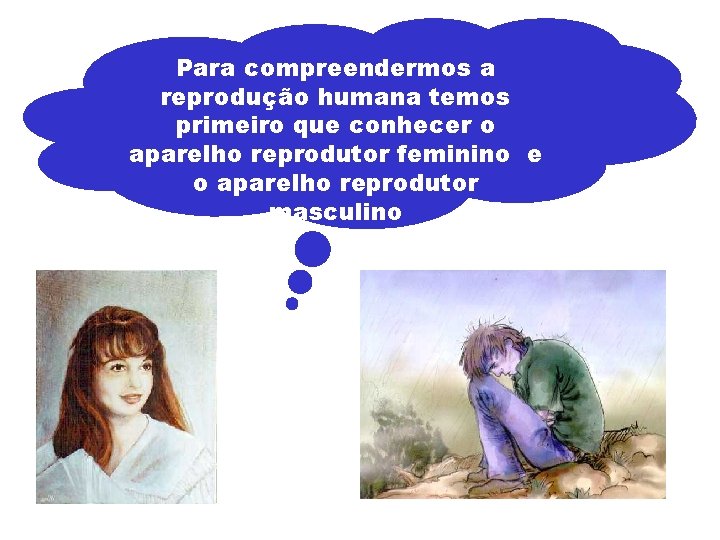 Para compreendermos a reprodução humana temos primeiro que conhecer o aparelho reprodutor feminino e o aparelho reprodutor masculino